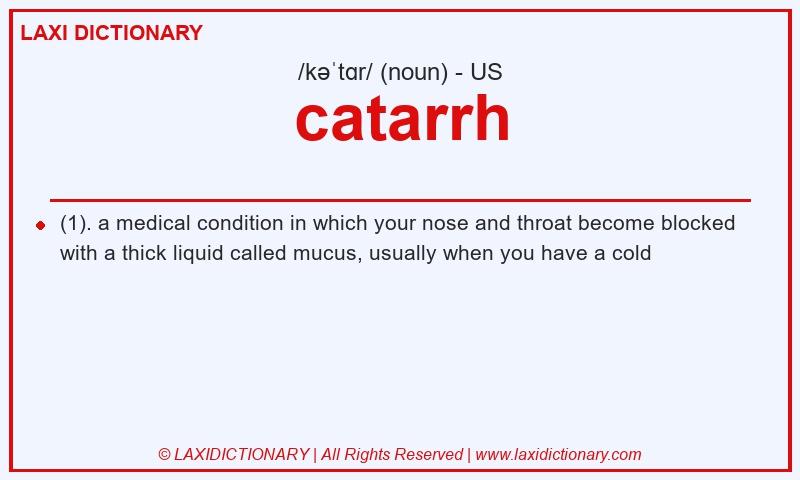 LAXI DICTIONARY

/kəˈtɑr/ (noun) - US

catarrh

(1). a medical condition in which your nose and throat become blocked with a thick liquid called mucus, usually when you have a cold

© LAXIDICTIONARY | All Rights Reserved | www.laxidictionary.com